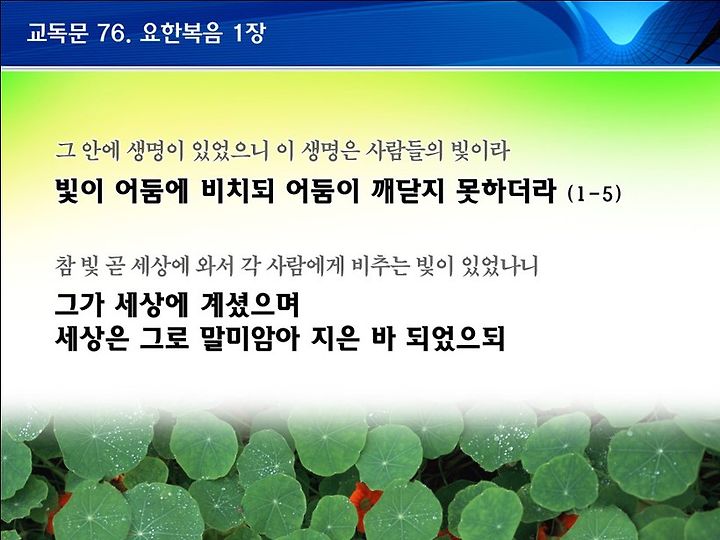 교독문 76. 요한복음 1장

그 안에 생명이 있었으니 이 생명은 사람들의 빛이라
빛이 어둠에 비치되 어둠이 깨닫지 못하더라 (1-5)

참 빛 곧 세상에 와서 각 사람에게 비추는 빛이 있었나니
그가 세상에 계셨으며
세상은 그로 말미암아 지은 바 되었으되